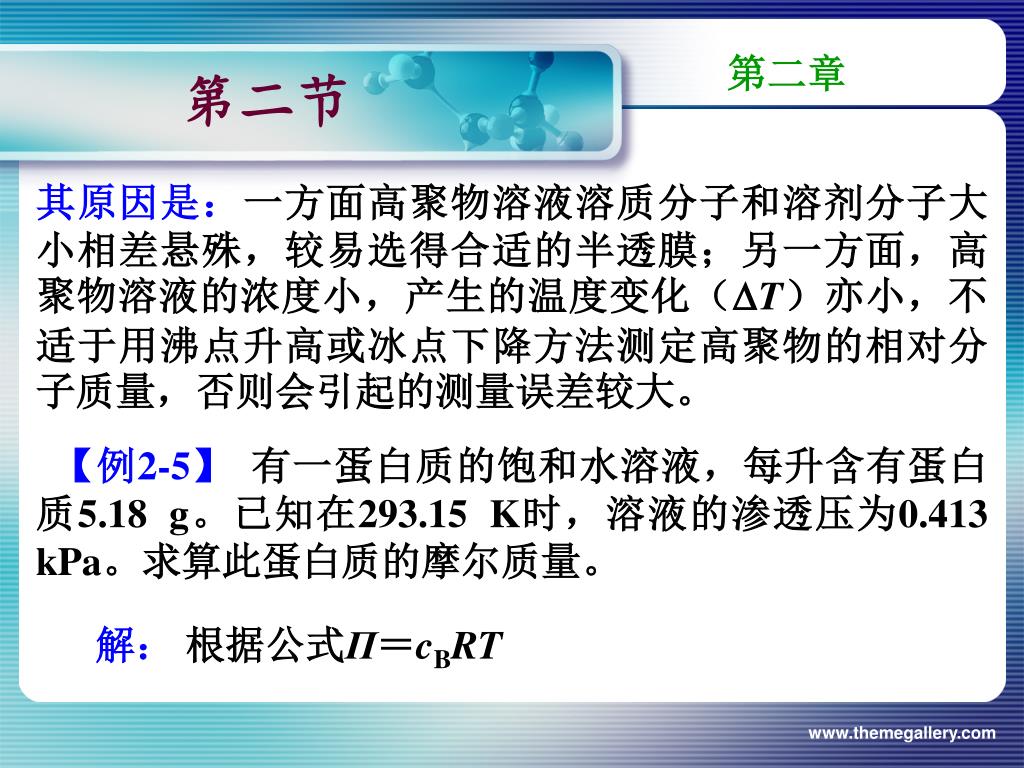 第二节

第二章

其原因是：一方面高聚物溶液溶质分子和溶剂分子大小相差悬殊，较易选得合适的半透膜；另一方面，高聚物溶液的浓度小，产生的温度变化（$\Delta T$）亦小，不适于用沸点升高或冰点下降方法测定高聚物的相对分子质量，否则会引起的测量误差较大。

【例2-5】 有一蛋白质的饱和水溶液，每升含有蛋白质5.18 g。已知在293.15 K时，溶液的渗透压为0.413 kPa。求算此蛋白质的摩尔质量。

解： 根据公式$\Pi = c_B RT$

www.themegallery.com